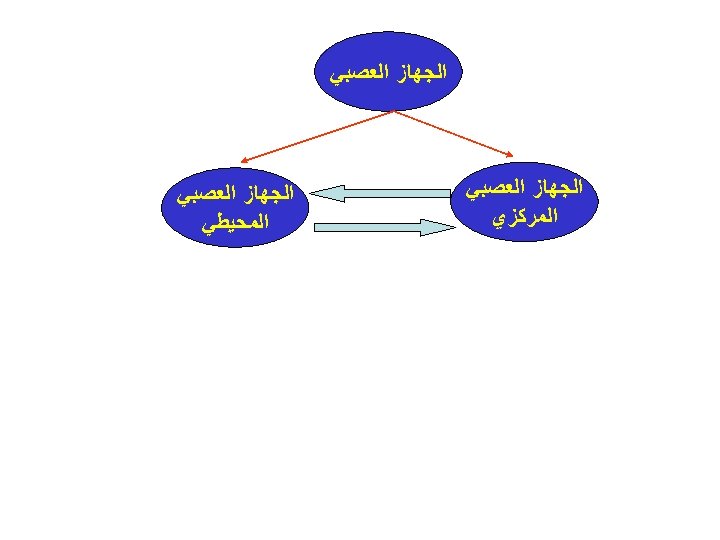 الجهاز العصبي

الجهاز العصبي المركزي

الجهاز العصبي المحيطي